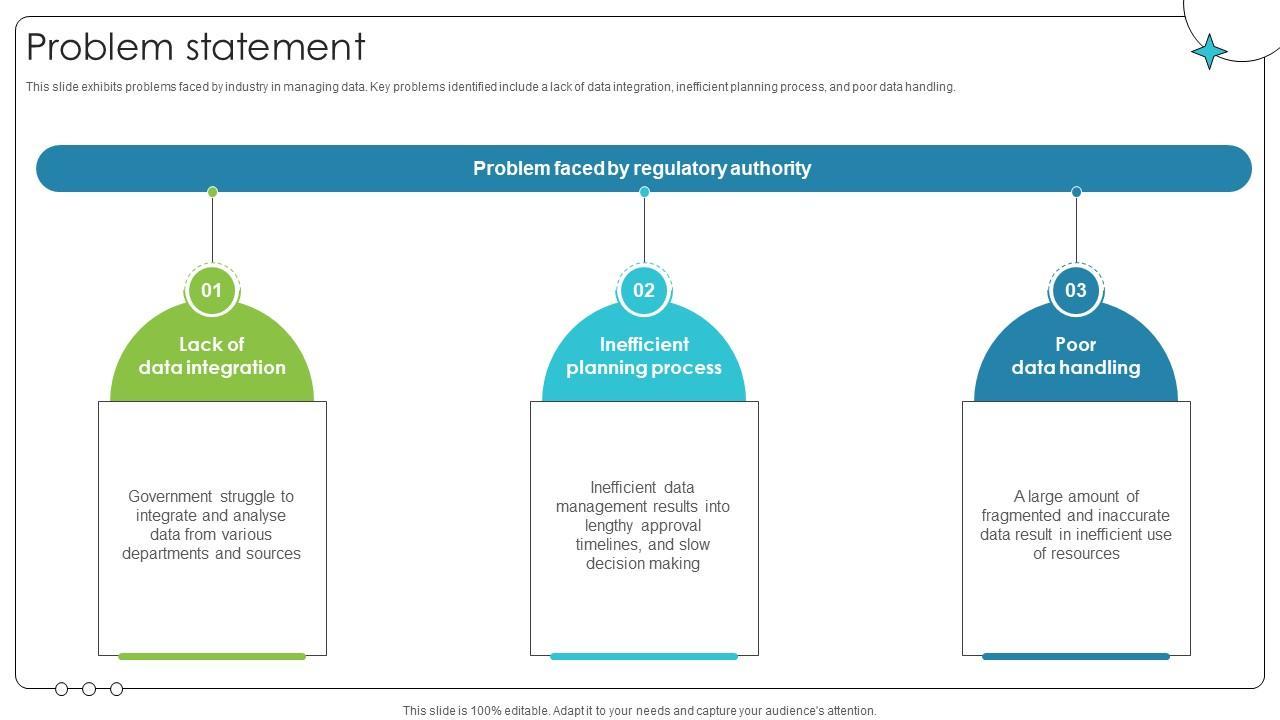 Problem statement

This slide exhibits problems faced by industry in managing data. Key problems identified include a lack of data integration, inefficient planning process, and poor data handling.

Problem faced by regulatory authority

01

Lack of data integration

Government struggle to integrate and analyse data from various departments and sources

02

Inefficient planning process

Inefficient data management results into lengthy approval timelines, and slow decision making

03

Poor data handling

A large amount of fragmented and inaccurate data result in inefficient use of resources

This slide is 100% editable. Adapt it to your needs and capture your audience's attention.